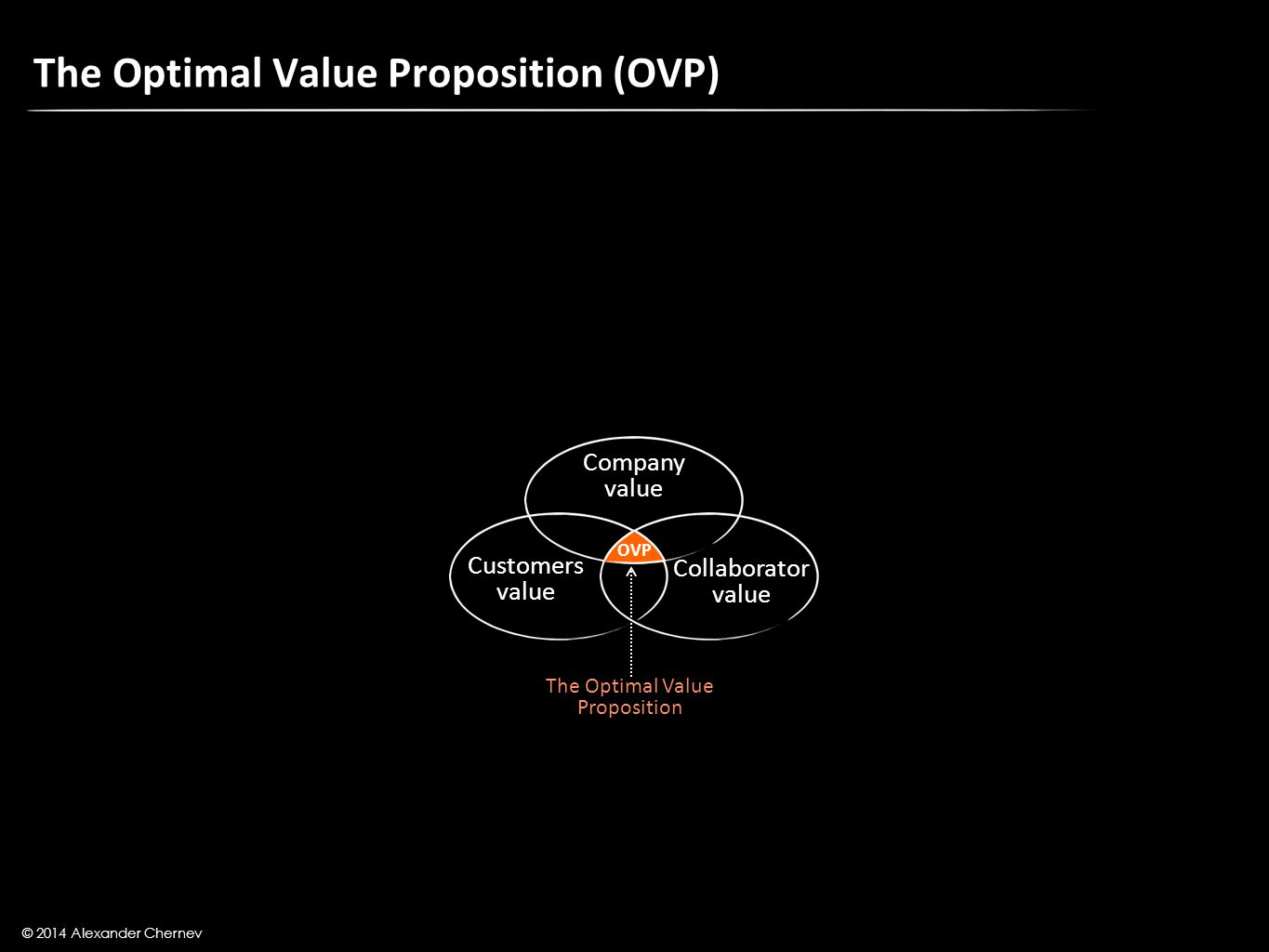 The Optimal Value Proposition (OVP)

Company value

OVP

Customers value

Collaborator value

The Optimal Value Proposition

© 2014 Alexander Chernev